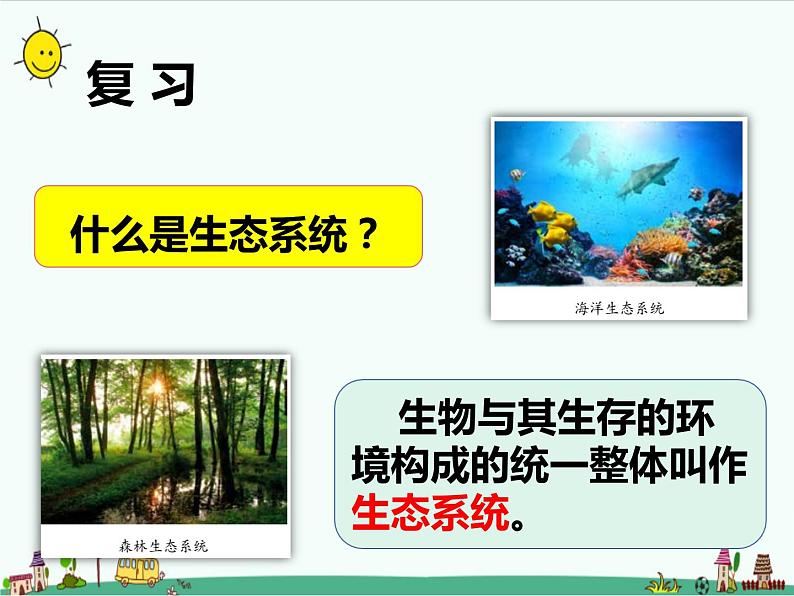 复习

什么是生态系统？

海洋生态系统

森林生态系统

生物与其生存的环境构成的统一整体叫作生态系统。